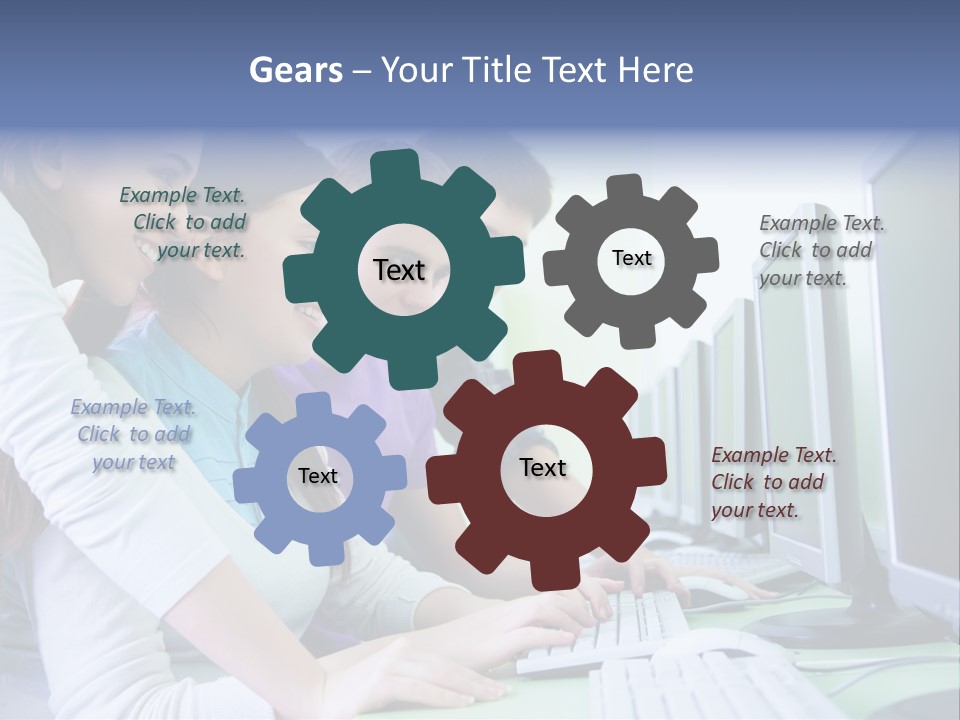 Gears – Your Title Text Here

Example Text. Click to add your text.

Text

Text

Example Text. Click to add your text.

Example Text. Click to add your text

Text

Text

Example Text. Click to add your text.